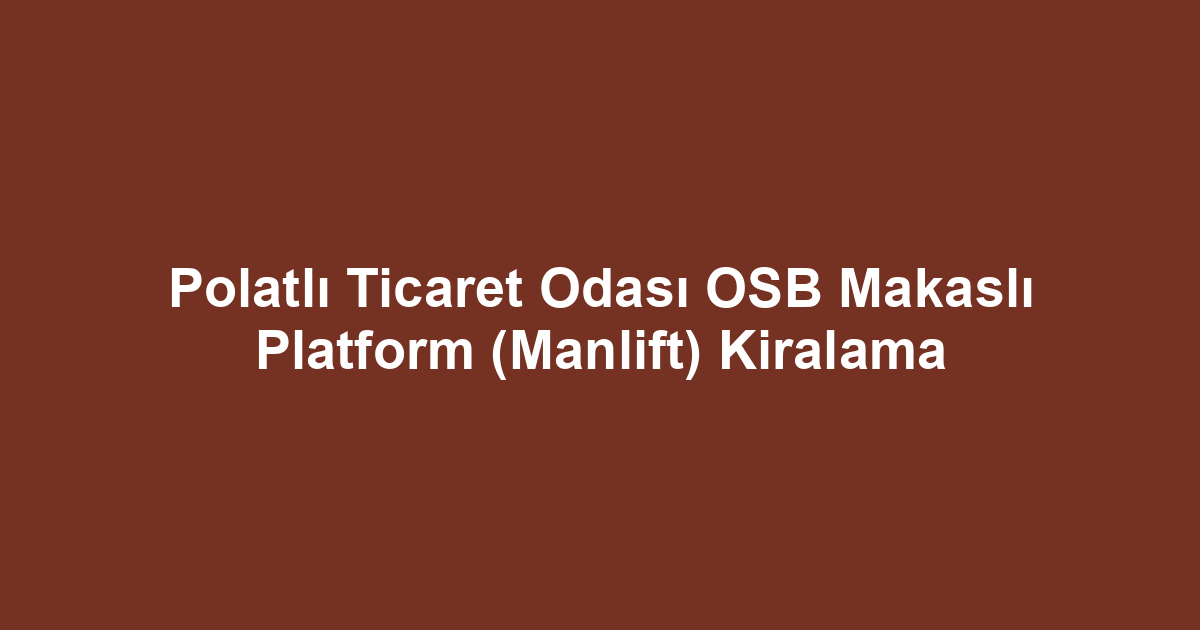 Polatlı Ticaret Odası OSB Makaslı Platform (Manlift) Kiralama